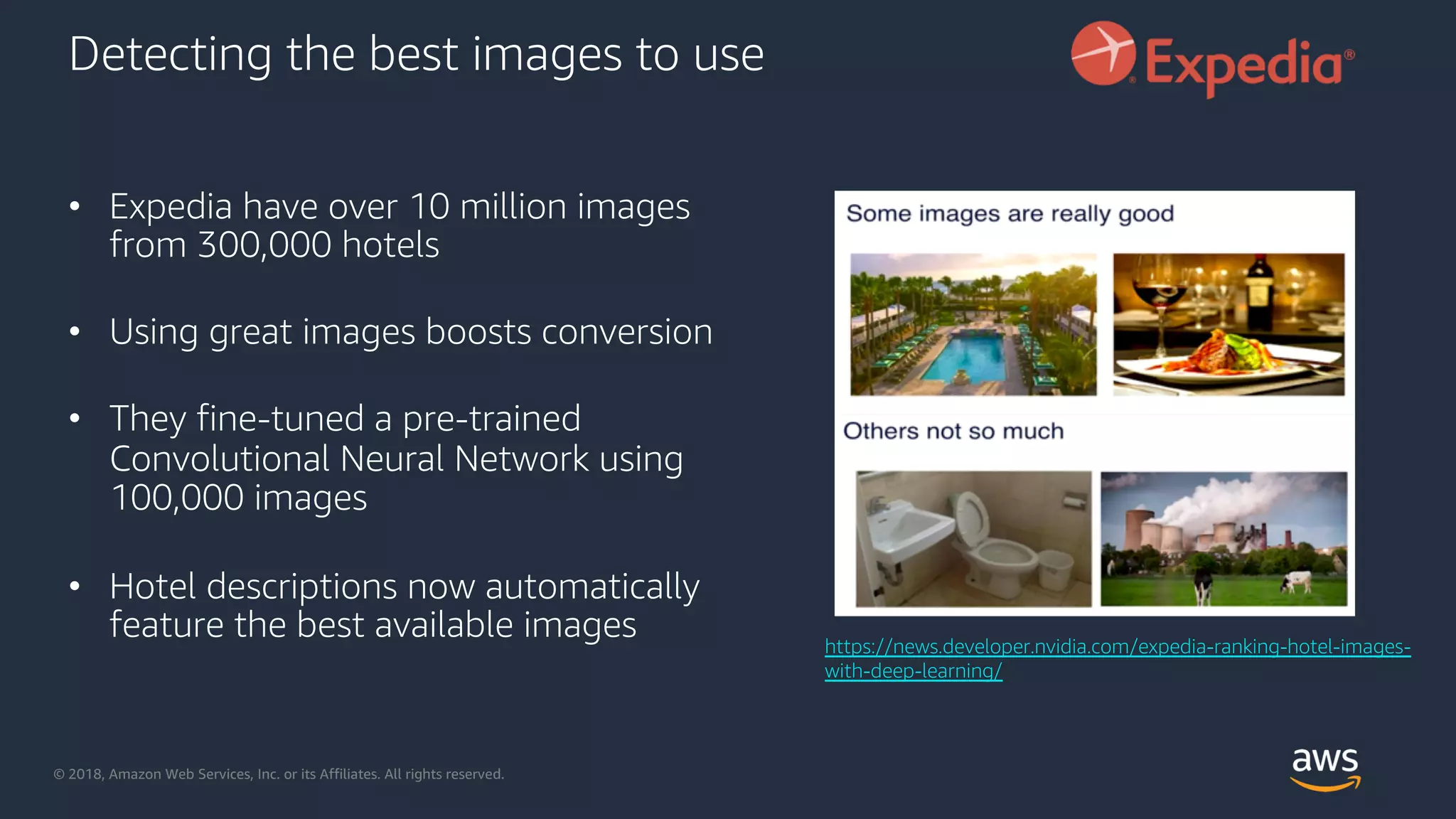 Detecting the best images to use

Expedia®

• Expedia have over 10 million images from 300,000 hotels

• Using great images boosts conversion

• They fine-tuned a pre-trained Convolutional Neural Network using 100,000 images

• Hotel descriptions now automatically feature the best available images

Some images are really good

Others not so much

https://news.developer.nvidia.com/expedia-ranking-hotel-images-with-deep-learning/

© 2018, Amazon Web Services, Inc. or its Affiliates. All rights reserved.

aws